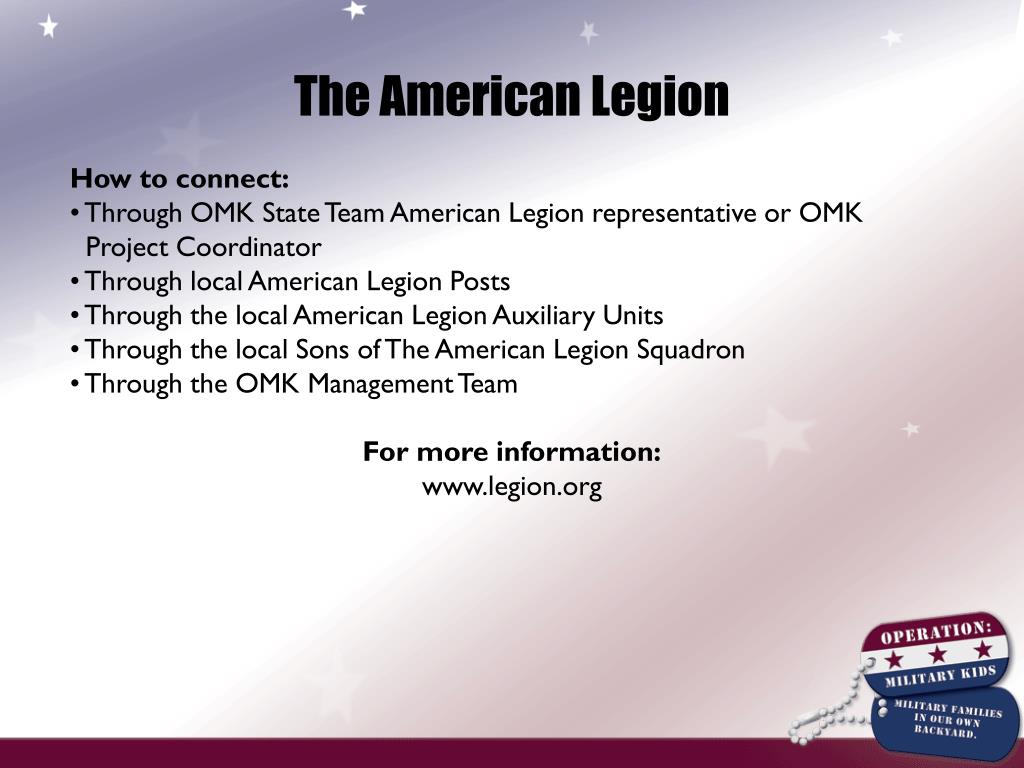 The American Legion

How to connect:
• Through OMK State Team American Legion representative or OMK Project Coordinator
• Through local American Legion Posts
• Through the local American Legion Auxiliary Units
• Through the local Sons of The American Legion Squadron
• Through the OMK Management Team

For more information:
www.legion.org

OPERATION:
MILITARY KIDS
MILITARY FAMILIES IN OUR OWN BACKYARD.